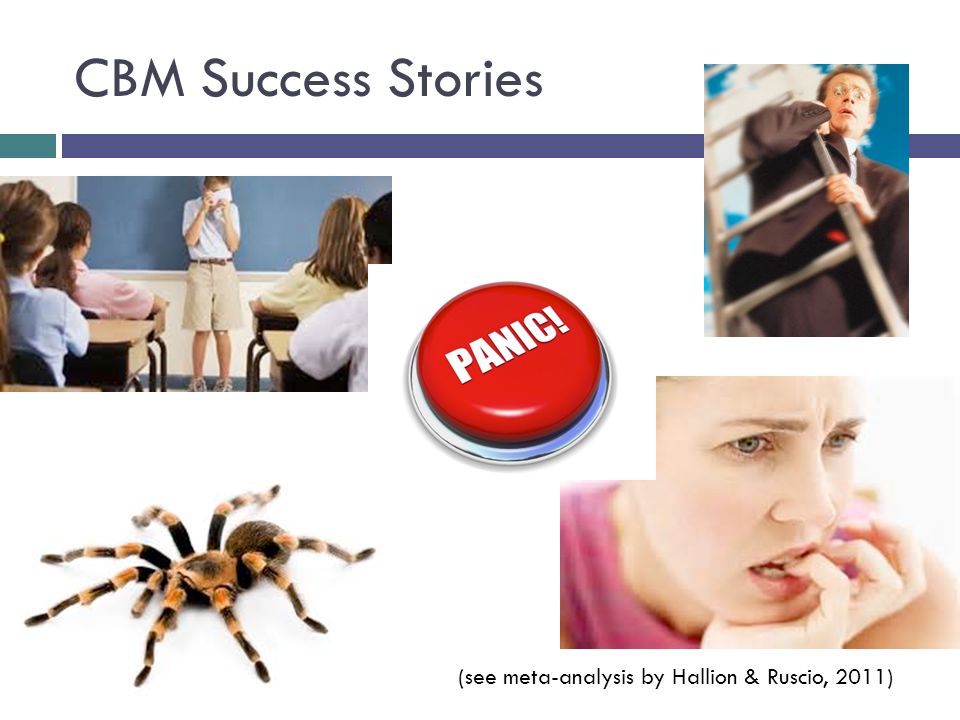 CBM Success Stories

PANIC!

(see meta-analysis by Hallion & Ruscio, 2011)